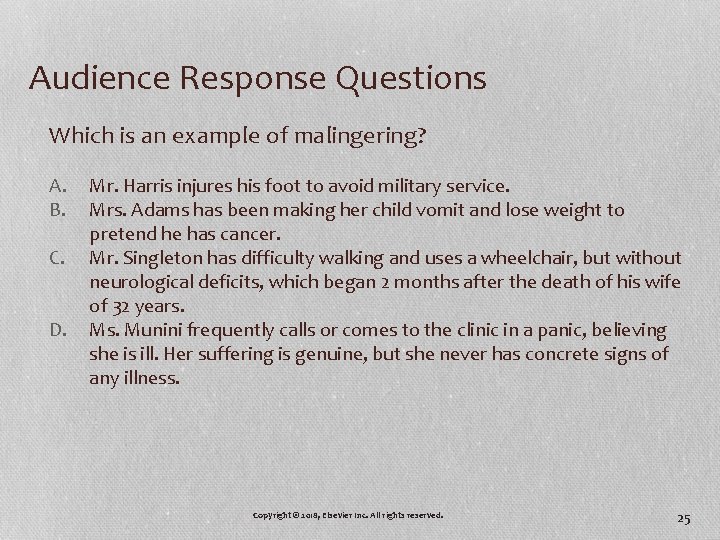 Audience Response Questions

Which is an example of malingering?

A. Mr. Harris injures his foot to avoid military service.
B. Mrs. Adams has been making her child vomit and lose weight to pretend he has cancer.
C. Mr. Singleton has difficulty walking and uses a wheelchair, but without neurological deficits, which began 2 months after the death of his wife of 32 years.
D. Ms. Munini frequently calls or comes to the clinic in a panic, believing she is ill. Her suffering is genuine, but she never has concrete signs of any illness.

Copyright © 2018, Elsevier Inc. All rights reserved.

25